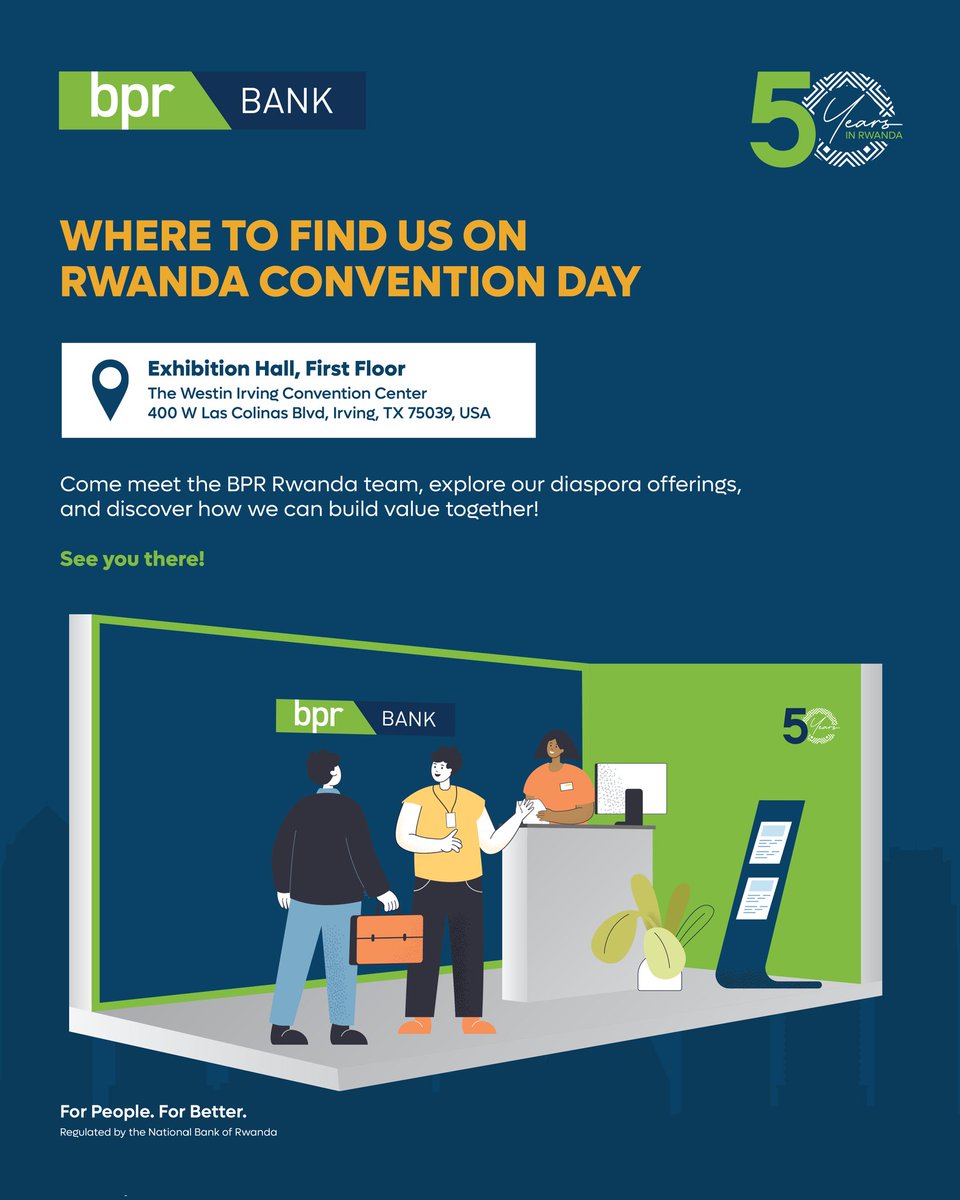 bpr BANK

50 Years IN RWANDA

WHERE TO FIND US ON RWANDA CONVENTION DAY

Exhibition Hall, First Floor
The Westin Irving Convention Center
400 W Las Colinas Blvd, Irving, TX 75039, USA

Come meet the BPR Rwanda team, explore our diaspora offerings, and discover how we can build value together!

See you there!

bpr BANK

50 Years

For People. For Better.
Regulated by the National Bank of Rwanda